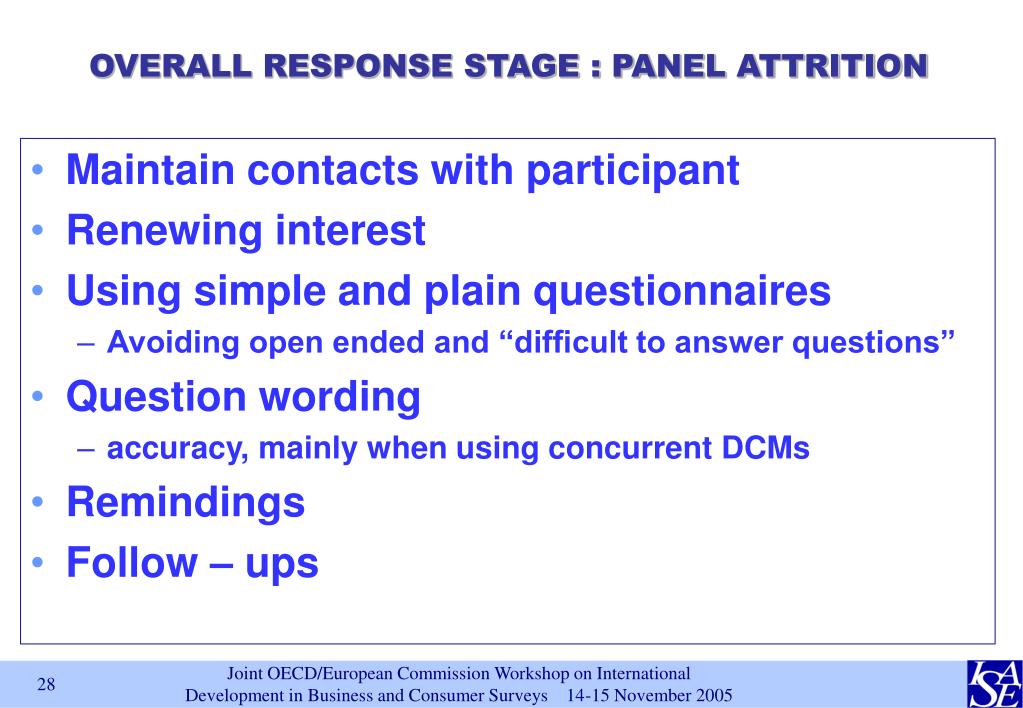 OVERALL RESPONSE STAGE : PANEL ATTRITION

• Maintain contacts with participant
• Renewing interest
• Using simple and plain questionnaires
– Avoiding open ended and “difficult to answer questions”
• Question wording
– accuracy, mainly when using concurrent DCMs
• Remindings
• Follow – ups

28

Joint OECD/European Commission Workshop on International Development in Business and Consumer Surveys 14-15 November 2005

ISAE